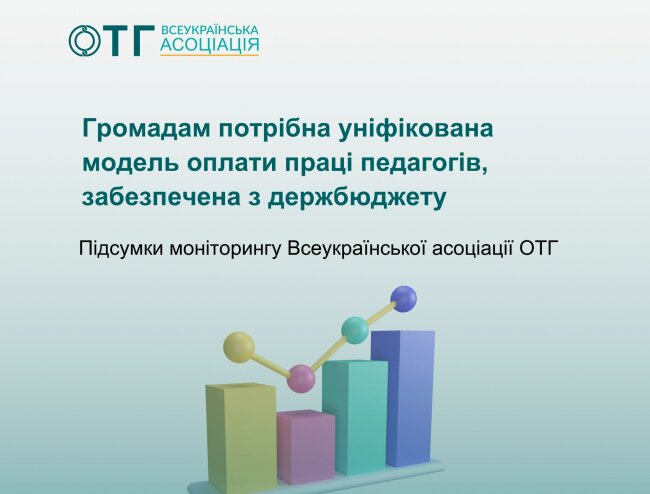 ОТГ ВСЕУКРАЇНСЬКА АСОЦІАЦІЯ

Громадам потрібна уніфікована модель оплати праці педагогів, забезпечена з держбюджету

Підсумки моніторингу Всеукраїнської асоціації ОТГ